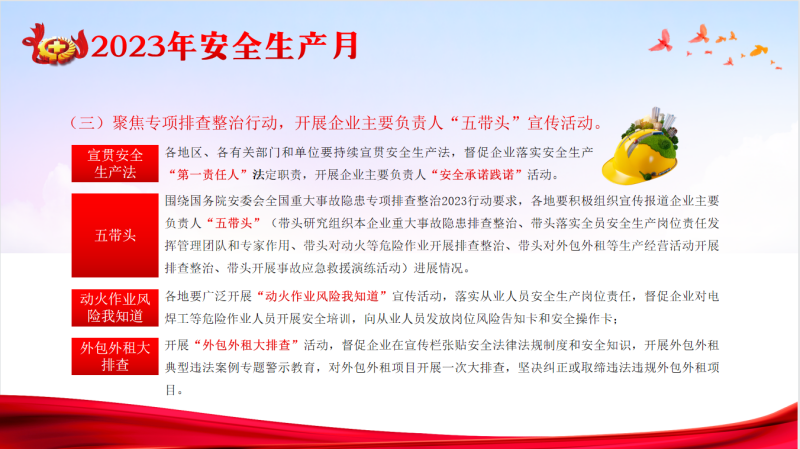 2023年安全生产月

（三）聚焦专项排查整治行动，开展企业主要负责人“五带头”宣传活动。

宣贯安全生产法

各地区、各有关部门和单位要持续宣贯安全生产法，督促企业落实安全生产“第一责任人”法定职责，开展企业主要负责人“安全承诺践诺”活动。

五带头

围绕国务院安委会全国重大事故隐患专项排查整治2023行动要求，各地要积极组织宣传报道企业主要负责人“五带头”（带头研究组织本企业重大事故隐患排查整治、带头落实全员安全生产岗位责任发挥管理团队和专家作用、带头对动火等危险作业开展排查整治、带头对外包外租等生产经营活动开展排查整治、带头开展事故应急救援演练活动）进展情况。

动火作业风险我知道

各地要广泛开展“动火作业风险我知道”宣传活动，落实从业人员安全生产岗位责任，督促企业对电焊工等危险作业人员开展安全培训，向从业人员发放岗位风险告知卡和安全操作卡；

外包外租大排查

开展“外包外租大排查”活动，督促企业在宣传栏张贴安全法律法规制度和安全知识，开展外包外租典型违法案例专题警示教育，对外包外租项目开展一次大排查，坚决纠正或取缔违法违规外包外租项目。